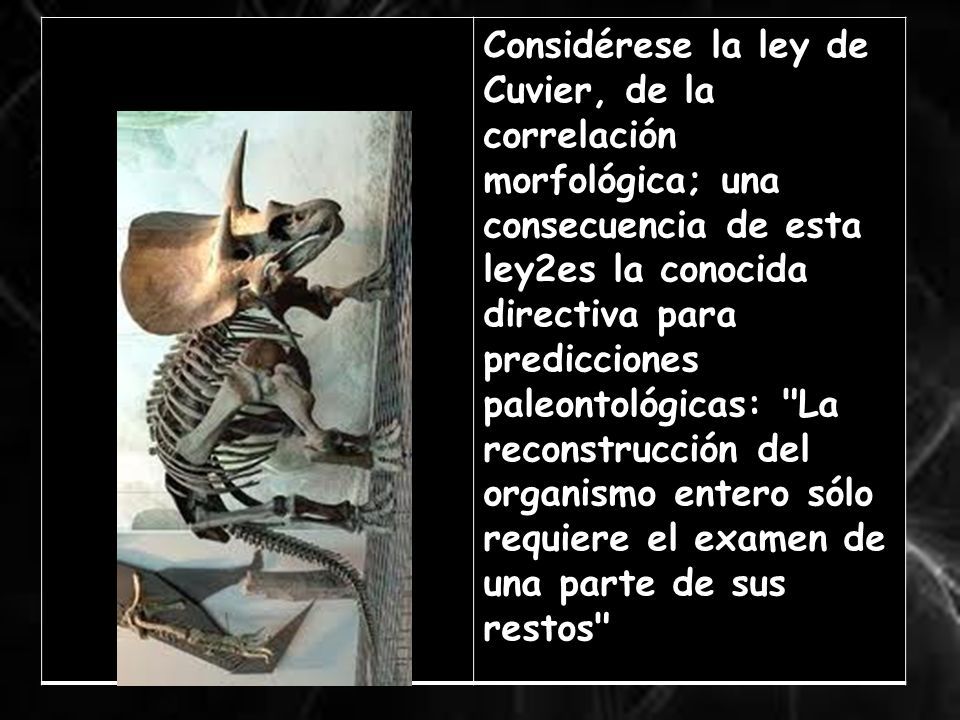 Considérese la ley de Cuvier, de la correlación morfológica; una consecuencia de esta ley2es la conocida directiva para predicciones paleontológicas: "La reconstrucción del organismo entero sólo requiere el examen de una parte de sus restos"